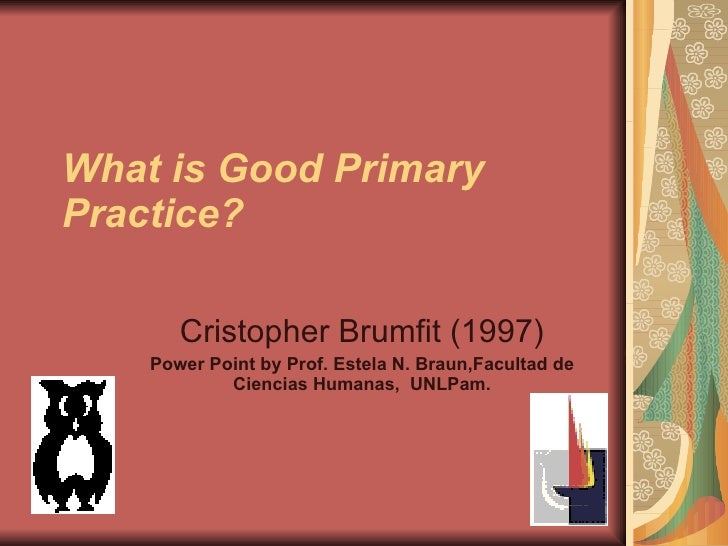 What is Good Primary Practice?

Cristopher Brumfit (1997)

Power Point by Prof. Estela N. Braun,Facultad de Ciencias Humanas, UNLPam.